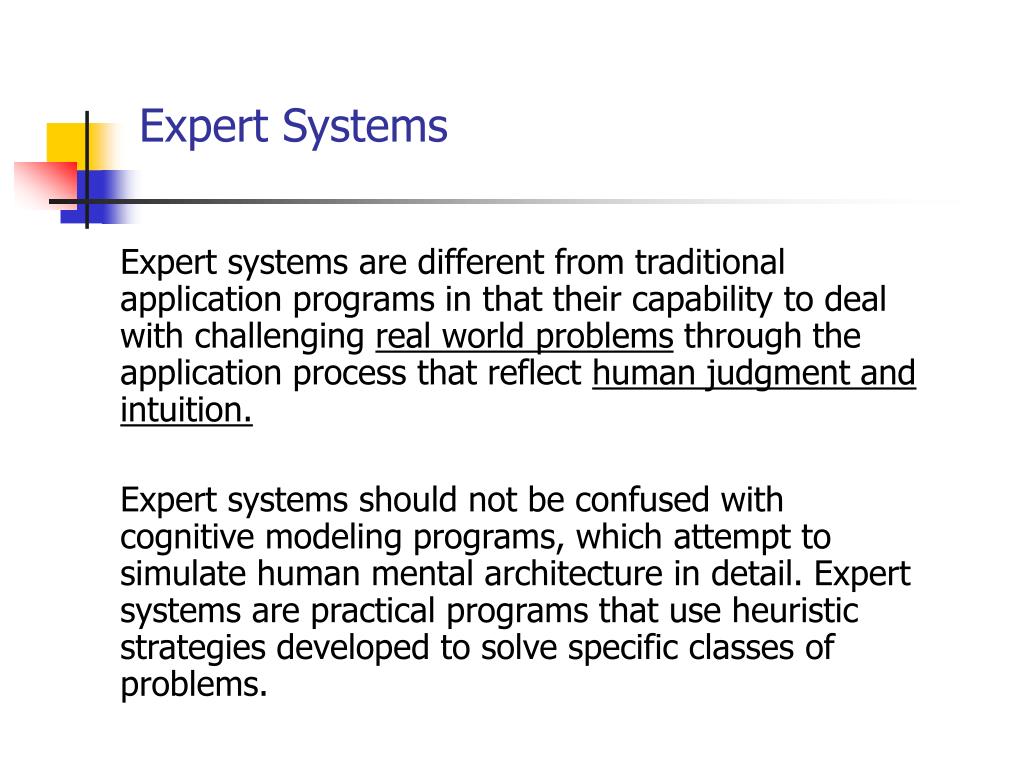 Expert Systems

Expert systems are different from traditional application programs in that their capability to deal with challenging real world problems through the application process that reflect human judgment and intuition.

Expert systems should not be confused with cognitive modeling programs, which attempt to simulate human mental architecture in detail. Expert systems are practical programs that use heuristic strategies developed to solve specific classes of problems.